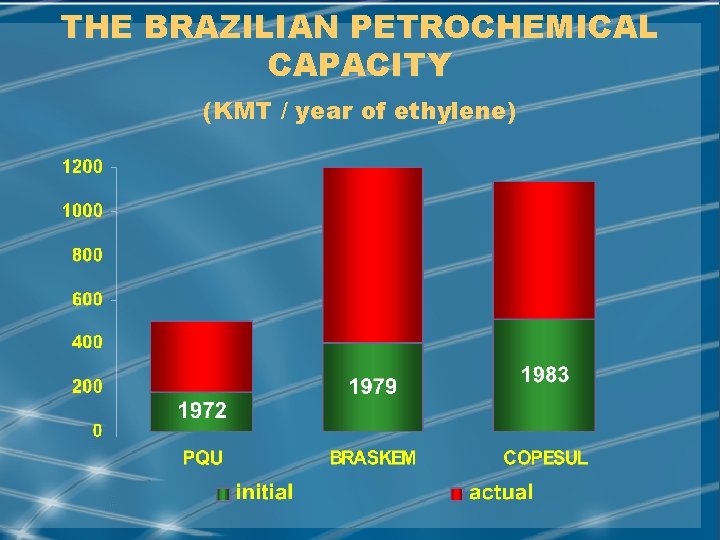 THE BRAZILIAN PETROCHEMICAL CAPACITY

(KMT / year of ethylene)

1200
1000
800
600
400
200
0

1972
1979
1983

PQU
BRASKEM
COPESUL

initial
actual